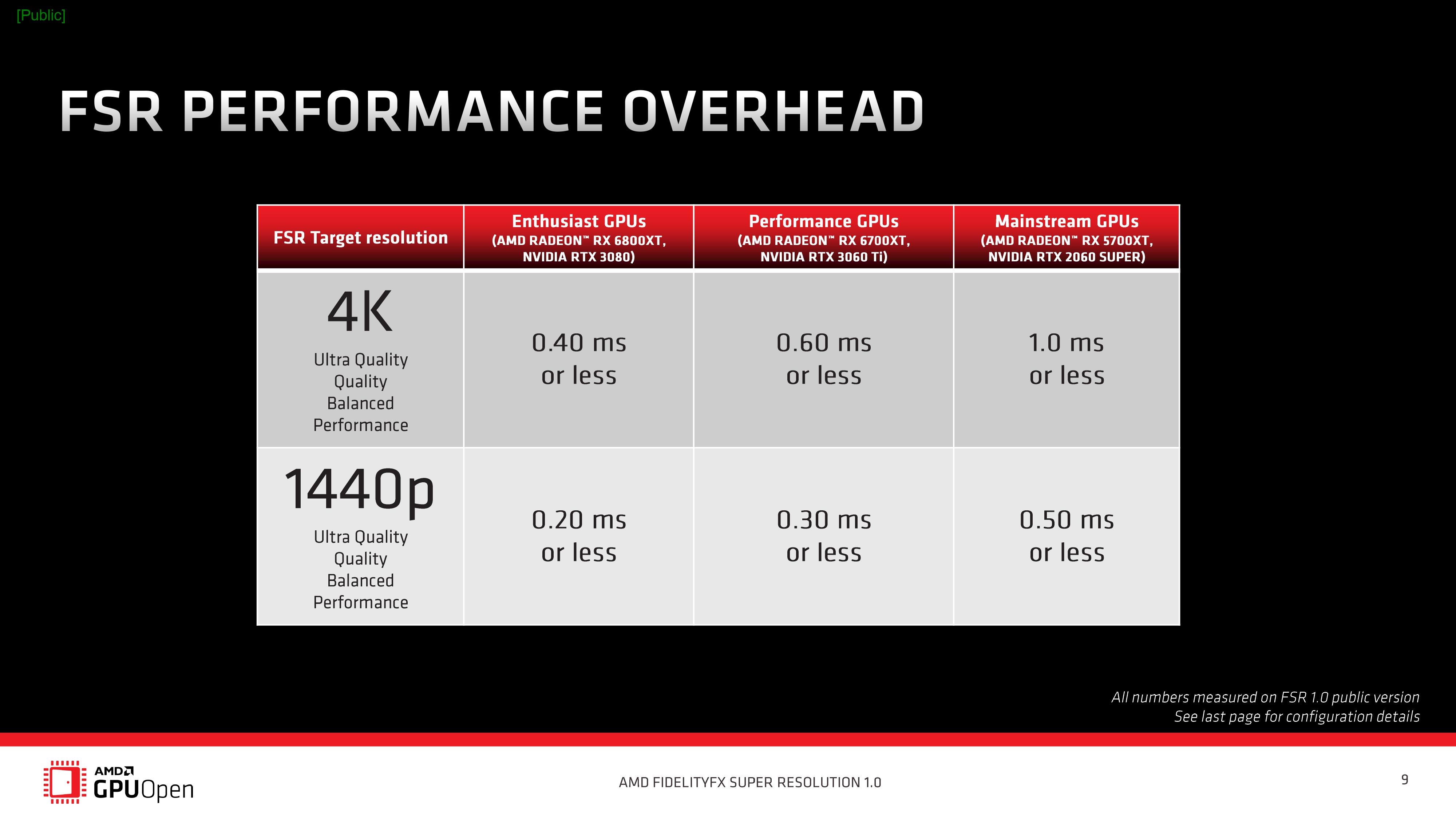 [Public]

FSR PERFORMANCE OVERHEAD

| FSR Target resolution | Enthusiast GPUs (AMD RADEON™ RX 6800XT, NVIDIA RTX 3080) | Performance GPUs (AMD RADEON™ RX 6700XT, NVIDIA RTX 3060 Ti) | Mainstream GPUs (AMD RADEON™ RX 5700XT, NVIDIA RTX 2060 SUPER) |
|---|---|---|---|
| 4K Ultra Quality Quality Balanced Performance | 0.40 ms or less | 0.60 ms or less | 1.0 ms or less |
| 1440p Ultra Quality Quality Balanced Performance | 0.20 ms or less | 0.30 ms or less | 0.50 ms or less |

All numbers measured on FSR 1.0 public version
See last page for configuration details

AMD GPUOpen

AMD FIDELITYFX SUPER RESOLUTION 1.0

9